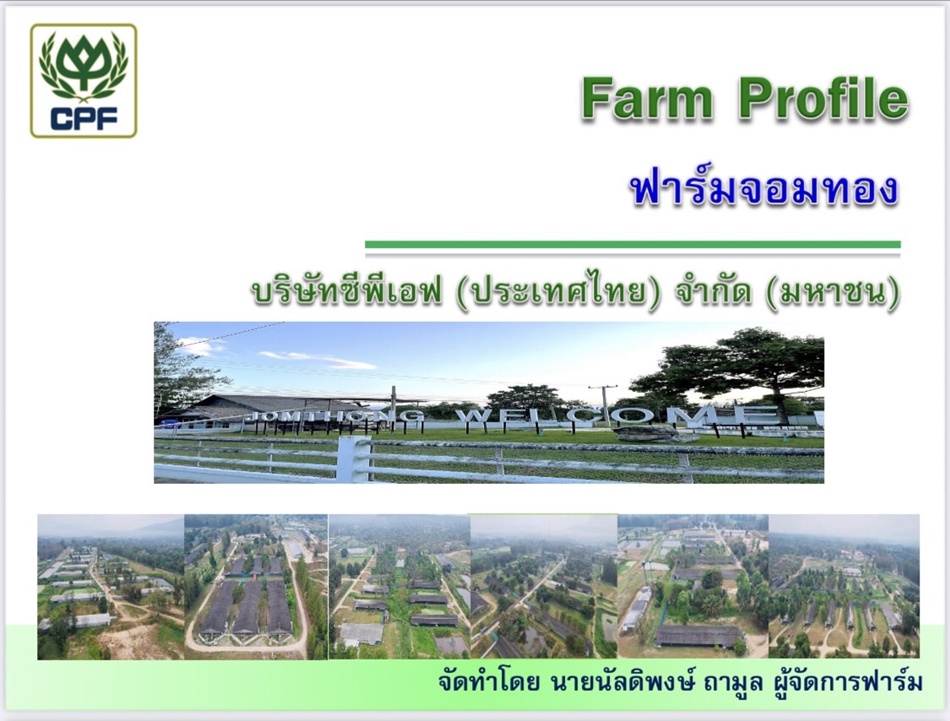 CPF

Farm Profile

ฟาร์มจอมทอง

บริษัทซีพีเอฟ (ประเทศไทย) จำกัด (มหาชน)

JOMTHONG WELCOME

จัดทำโดย นายนัลดิพงษ์ ถามูล ผู้จัดการฟาร์ม